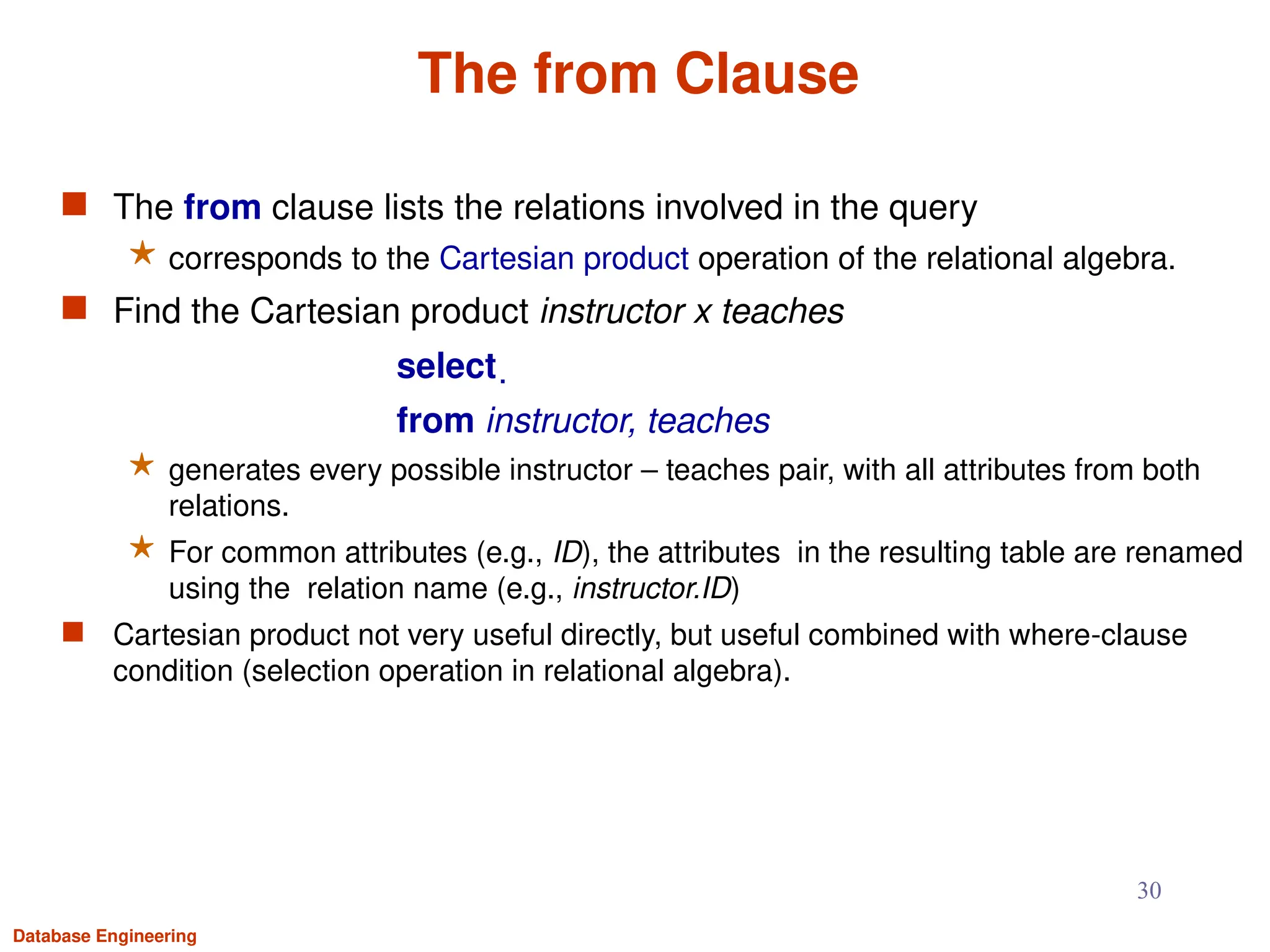 The from Clause

The from clause lists the relations involved in the query

corresponds to the Cartesian product operation of the relational algebra.

Find the Cartesian product instructor x teaches

select .
from instructor, teaches

generates every possible instructor – teaches pair, with all attributes from both relations.

For common attributes (e.g., ID), the attributes in the resulting table are renamed using the relation name (e.g., instructor.ID)

Cartesian product not very useful directly, but useful combined with where-clause condition (selection operation in relational algebra).

30

Database Engineering